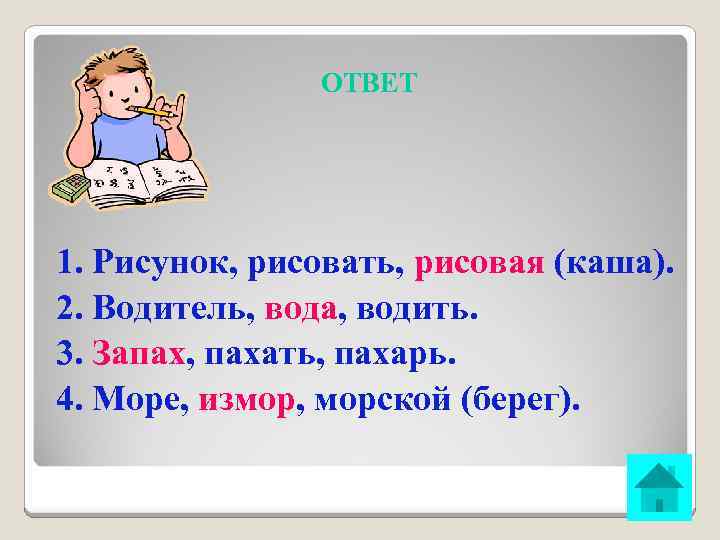 ОТВЕТ

1. Рисунок, рисовать, рисовая (каша).
2. Водитель, вода, водить.
3. Запах, пахать, пахарь.
4. Море, измор, морской (берег).